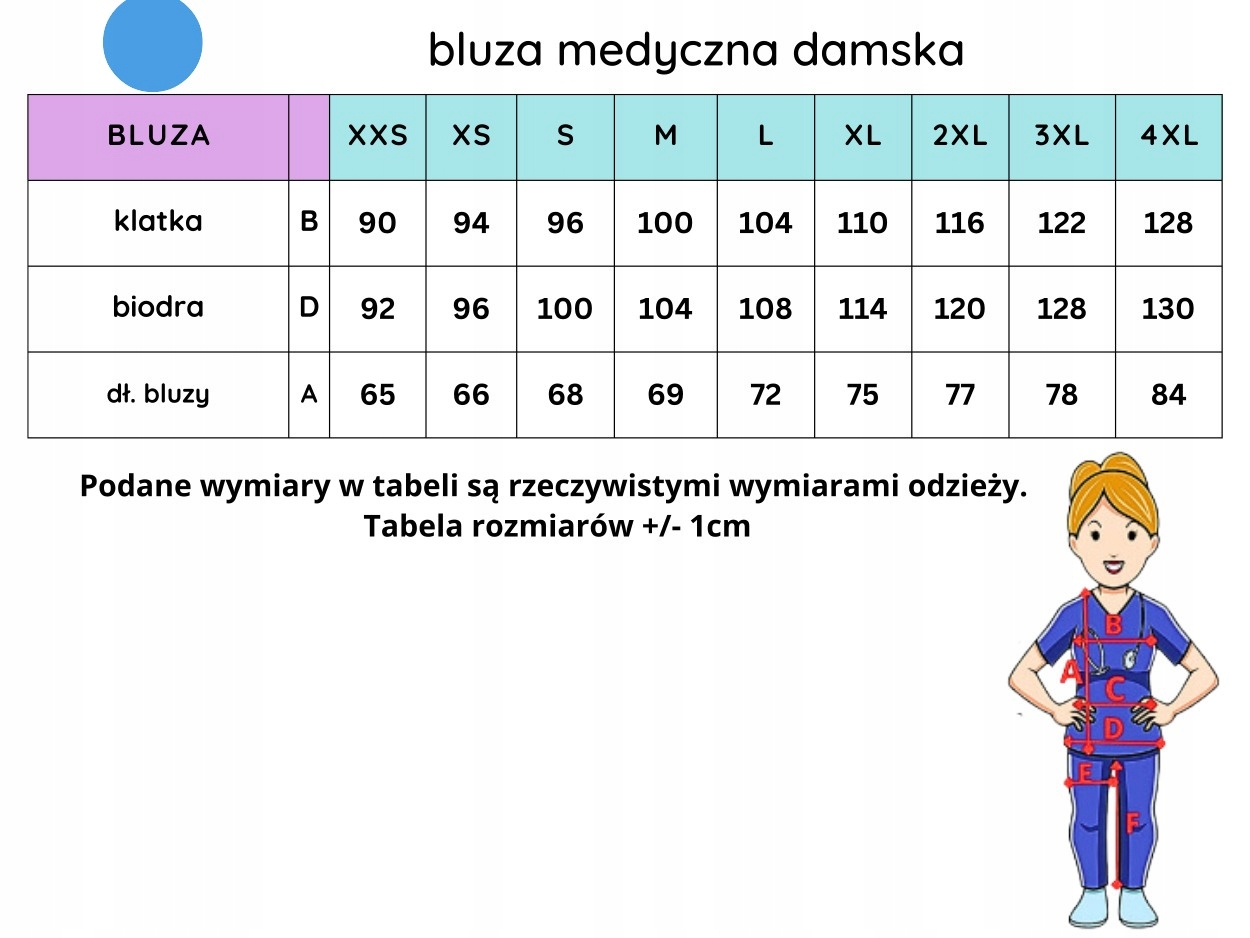 bluza medyczna damska

| BLUZA | | XXS | XS | S | M | L | XL | 2XL | 3XL | 4XL |
|---|---|---|---|---|---|---|---|---|---|---|
| klatka | B | 90 | 94 | 96 | 100 | 104 | 110 | 116 | 122 | 128 |
| biodra | D | 92 | 96 | 100 | 104 | 108 | 114 | 120 | 128 | 130 |
| dł. bluzy | A | 65 | 66 | 68 | 69 | 72 | 75 | 77 | 78 | 84 |

Podane wymiary w tabeli są rzeczywistymi wymiarami odzieży.
Tabela rozmiarów +/- 1cm

B
A
C
D
E
F